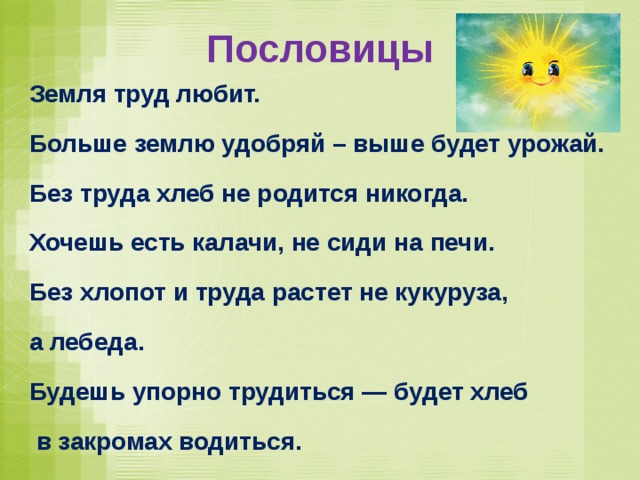 Пословицы

Земля труд любит.

Больше землю удобряй – выше будет урожай.

Без труда хлеб не родится никогда.

Хочешь есть калачи, не сиди на печи.

Без хлопот и труда растет не кукуруза, а лебеда.

Будешь упорно трудиться — будет хлеб в закромах водиться.